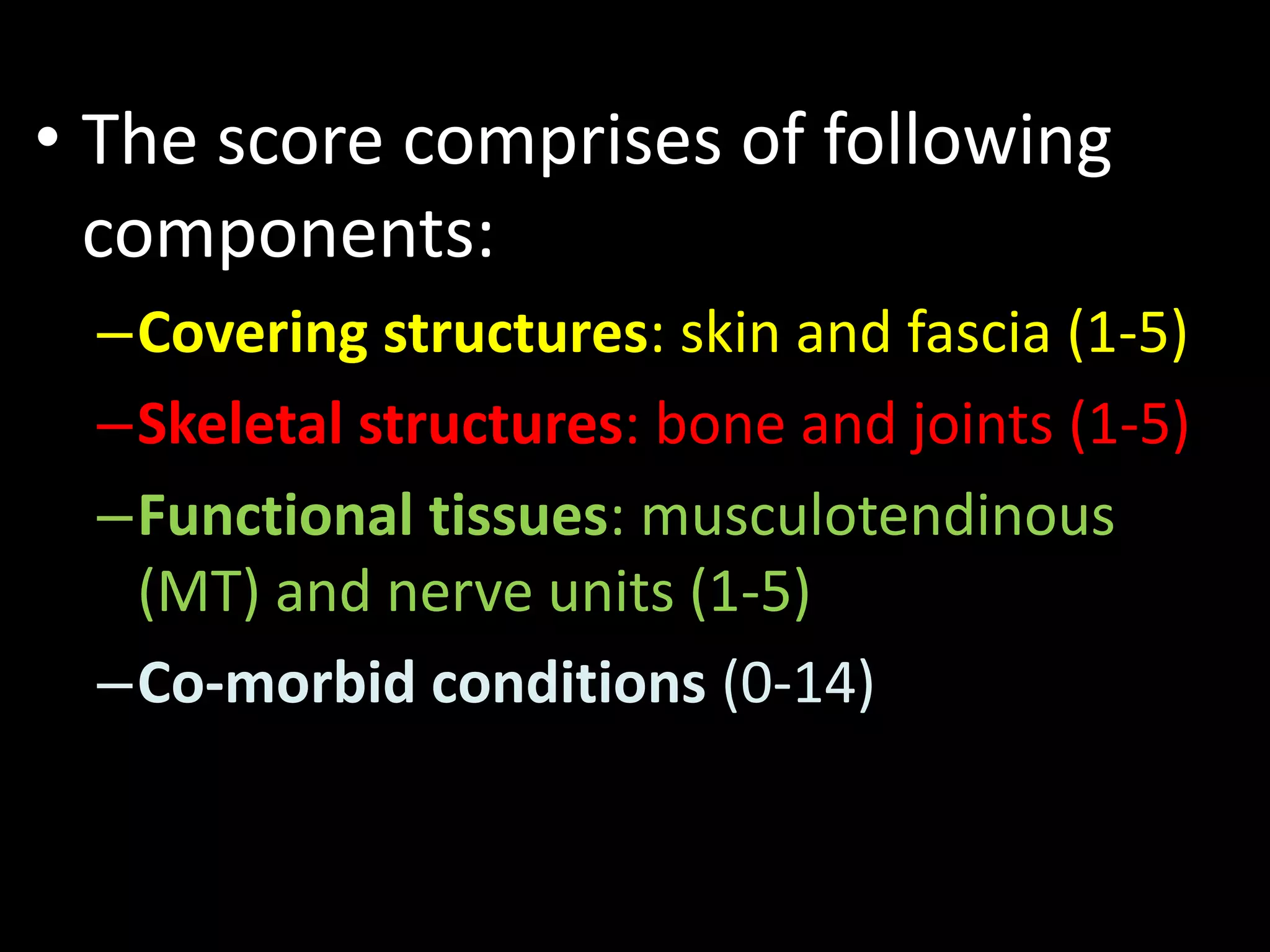 • The score comprises of following components:

– Covering structures: skin and fascia (1-5)

– Skeletal structures: bone and joints (1-5)

– Functional tissues: musculotendinous (MT) and nerve units (1-5)

– Co-morbid conditions (0-14)